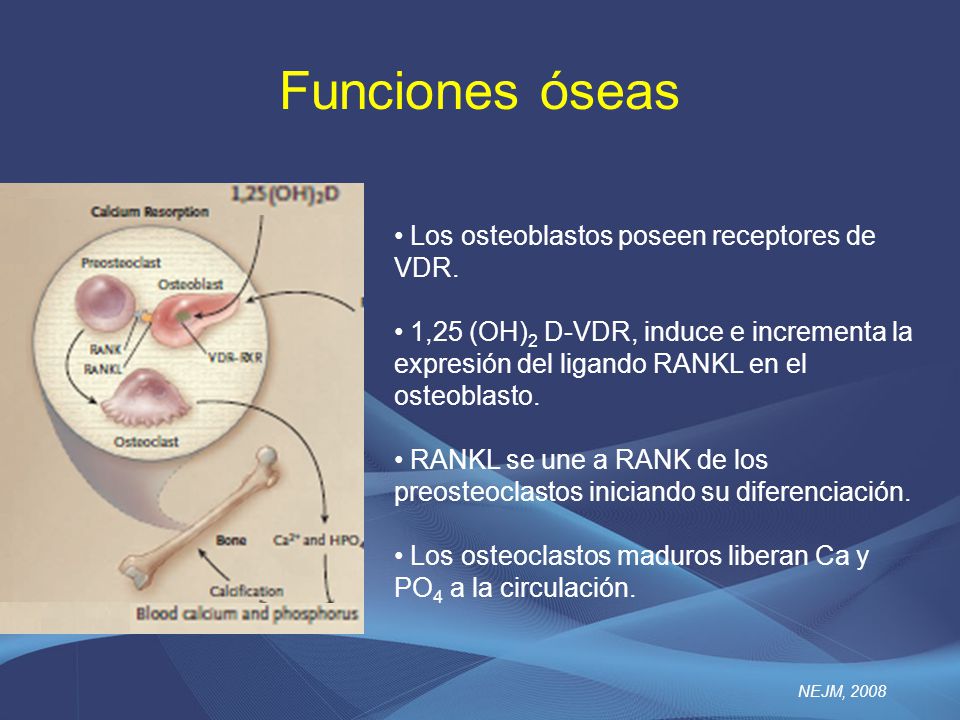 Funciones óseas

Calcium Resorption
$1,25(OH)_2D$
Preosteoclast
Osteoblast
RANK
RANKL
VDR-RXR
Osteoclast
Bone
$Ca^{2+}$ and $HPO_4$
Calcification
Blood calcium and phosphorus

• Los osteoblastos poseen receptores de VDR.

• 1,25 $(OH)_2$ D-VDR, induce e incrementa la expresión del ligando RANKL en el osteoblasto.

• RANKL se une a RANK de los preosteoclastos iniciando su diferenciación.

• Los osteoclastos maduros liberan Ca y $PO_4$ a la circulación.

NEJM, 2008